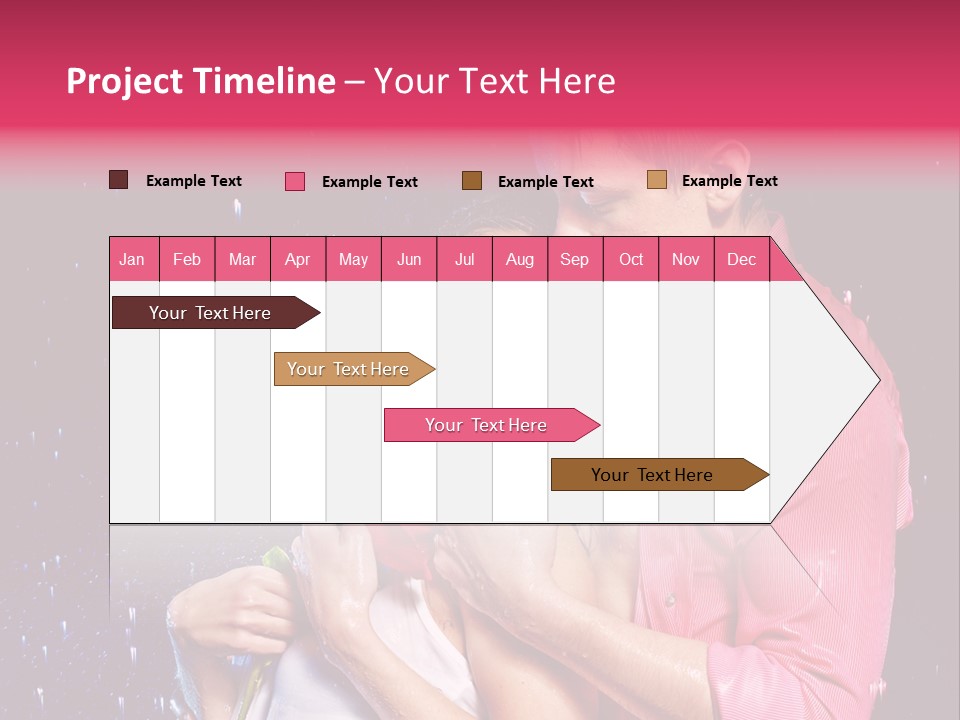 Project Timeline – Your Text Here

Example Text
Example Text
Example Text
Example Text

| Jan | Feb | Mar | Apr | May | Jun | Jul | Aug | Sep | Oct | Nov | Dec |
|---|---|---|---|---|---|---|---|---|---|---|---|

Your Text Here
Your Text Here
Your Text Here
Your Text Here